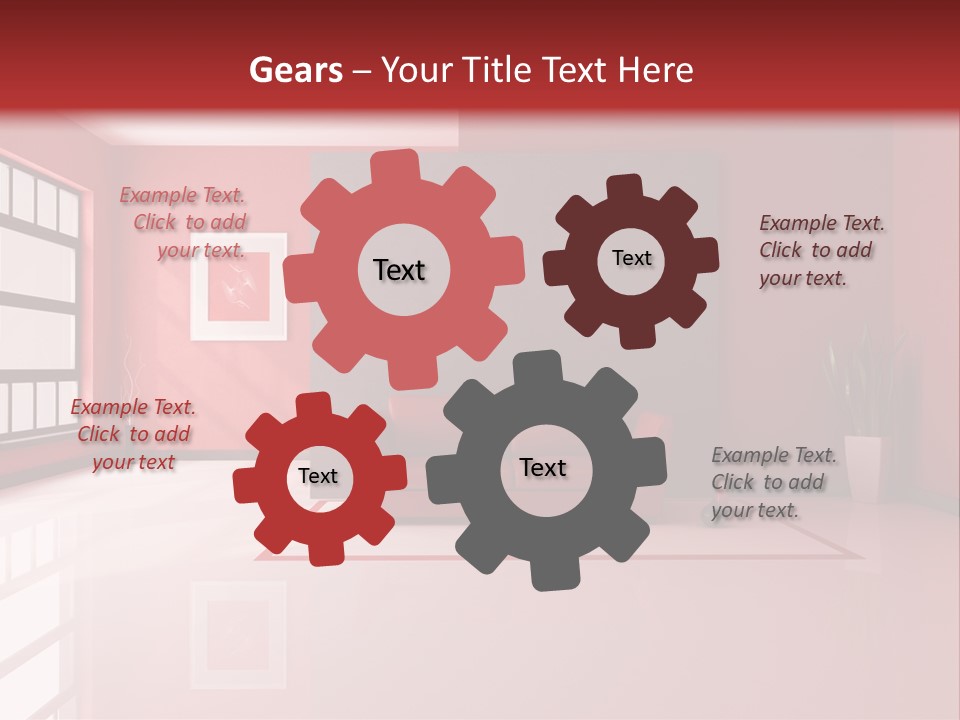 Gears – Your Title Text Here

Example Text. Click to add your text.

Text

Text

Example Text. Click to add your text.

Example Text. Click to add your text

Text

Text

Example Text. Click to add your text.